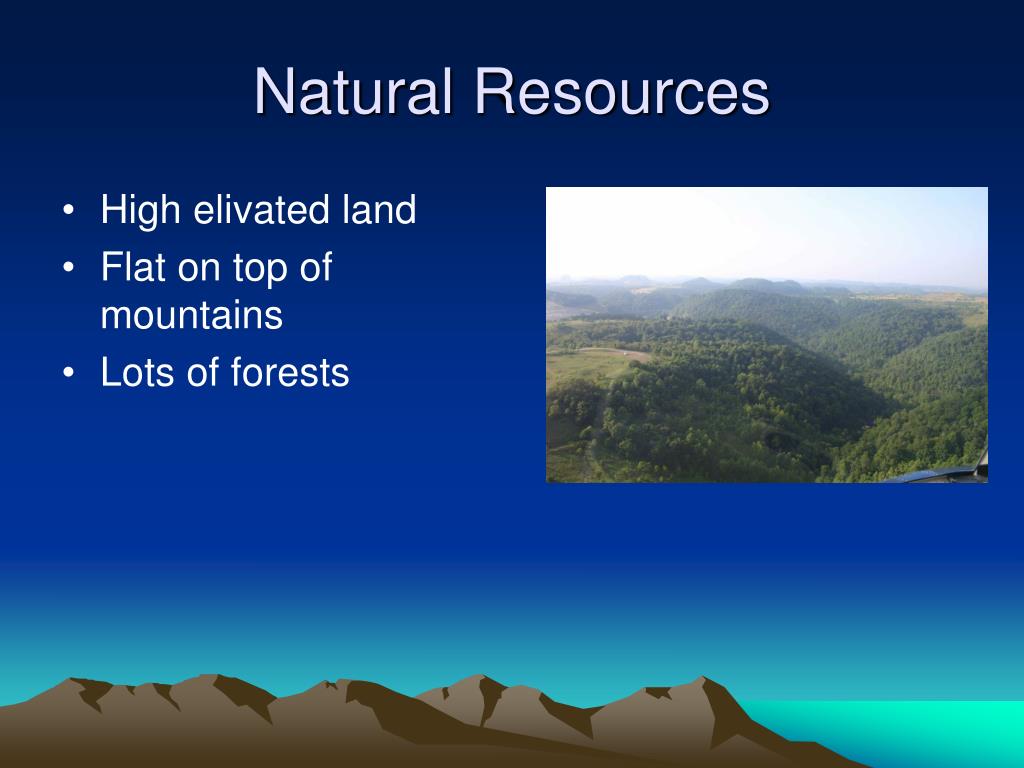 Natural Resources

• High elivated land
• Flat on top of mountains
• Lots of forests